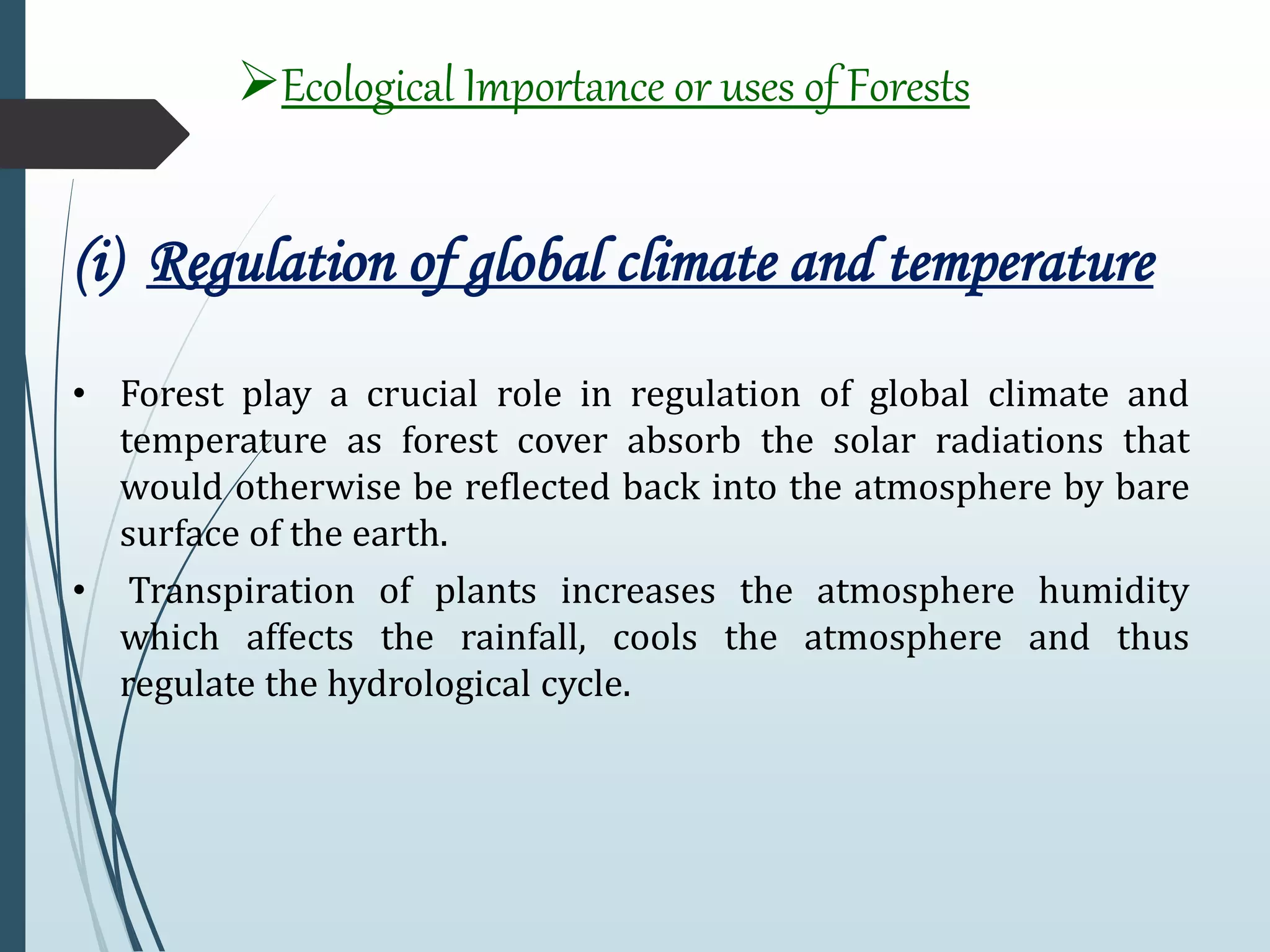 ➢Ecological Importance or uses of Forests

(i) Regulation of global climate and temperature

• Forest play a crucial role in regulation of global climate and temperature as forest cover absorb the solar radiations that would otherwise be reflected back into the atmosphere by bare surface of the earth.

• Transpiration of plants increases the atmosphere humidity which affects the rainfall, cools the atmosphere and thus regulate the hydrological cycle.